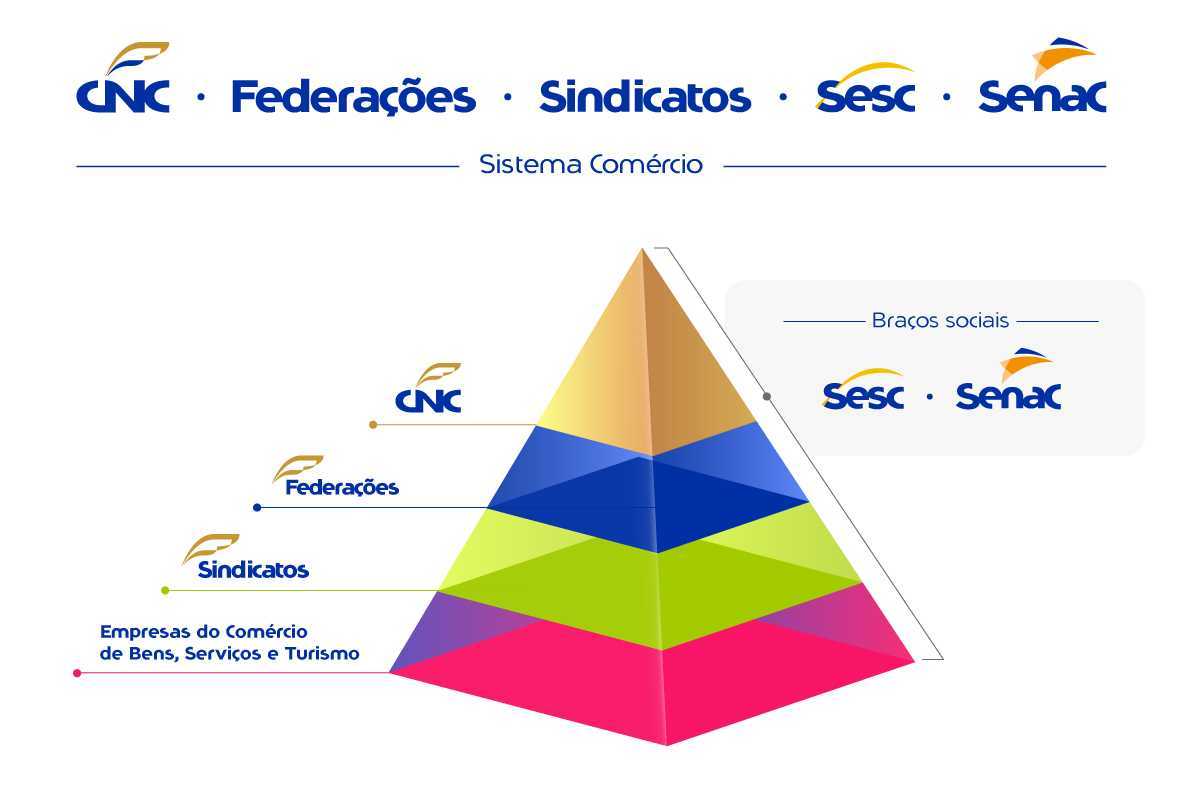 CNC · Federações · Sindicatos · Sesc · Senac

Sistema Comércio

Braços sociais

Sesc · Senac

CNC

Federações

Sindicatos

Empresas do Comércio de Bens, Serviços e Turismo